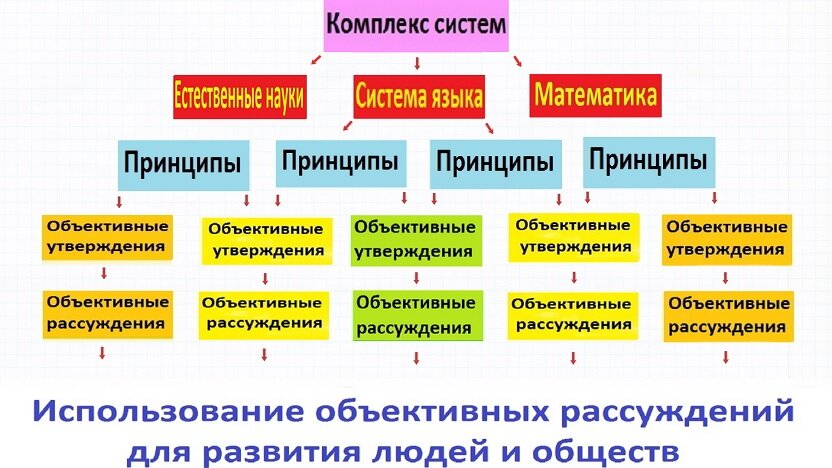 Комплекс систем

Естественные науки

Система языка

Математика

Принципы

Принципы

Принципы

Принципы

Объективные утверждения

Объективные утверждения

Объективные утверждения

Объективные утверждения

Объективные утверждения

Объективные рассуждения

Объективные рассуждения

Объективные рассуждения

Объективные рассуждения

Объективные рассуждения

Использование объективных рассуждений для развития людей и обществ